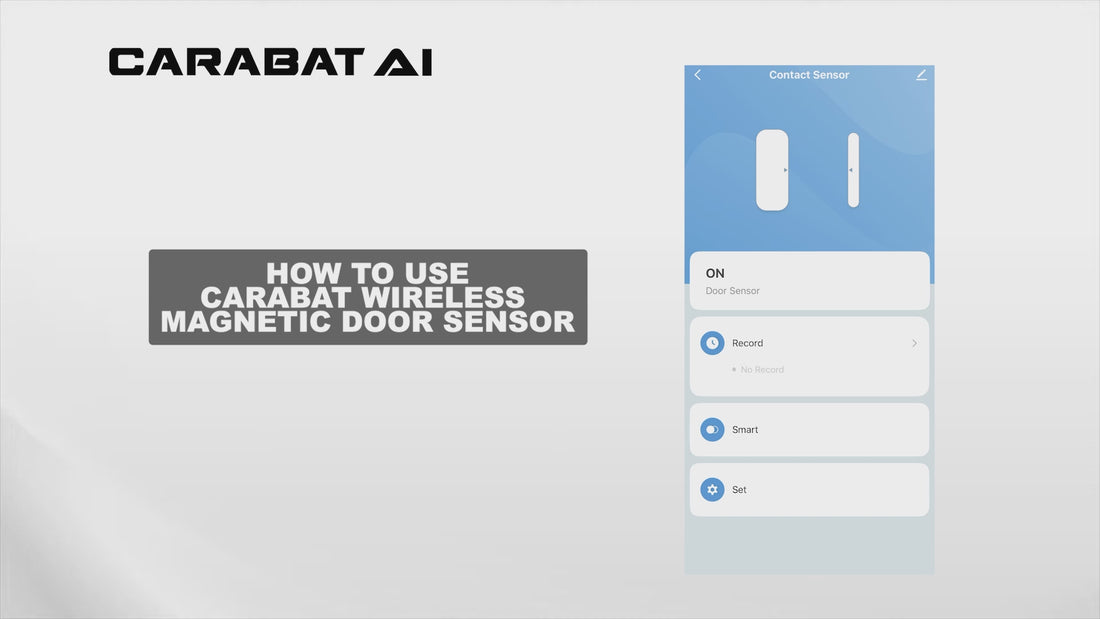 CARABAT AI

HOW TO USE
CARABAT WIRELESS
MAGNETIC DOOR SENSOR

Contact Sensor

ON
Door Sensor

Record
No Record

Smart

Set